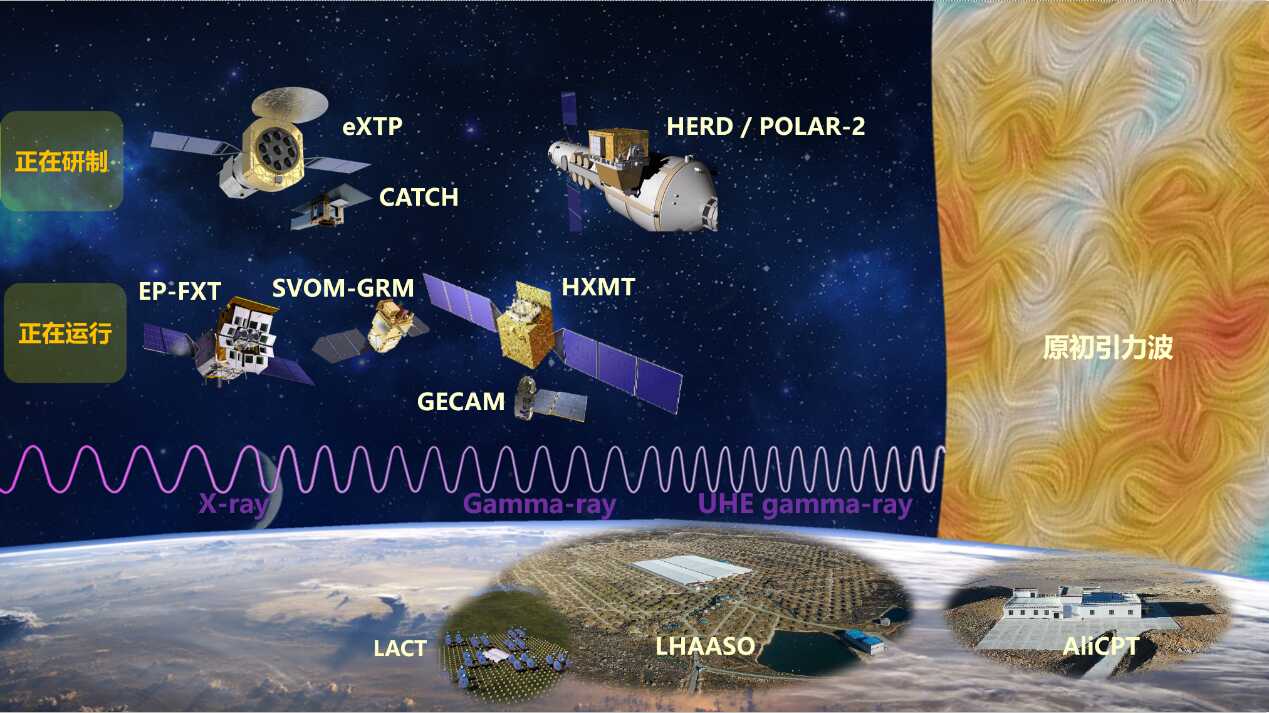 正在研制

eXTP

CATCH

HERD / POLAR-2

正在运行

EP-FXT

SVOM-GRM

HXMT

GECAM

原初引力波

X-ray

Gamma-ray

UHE gamma-ray

LACT

LHAASO

AliCPT